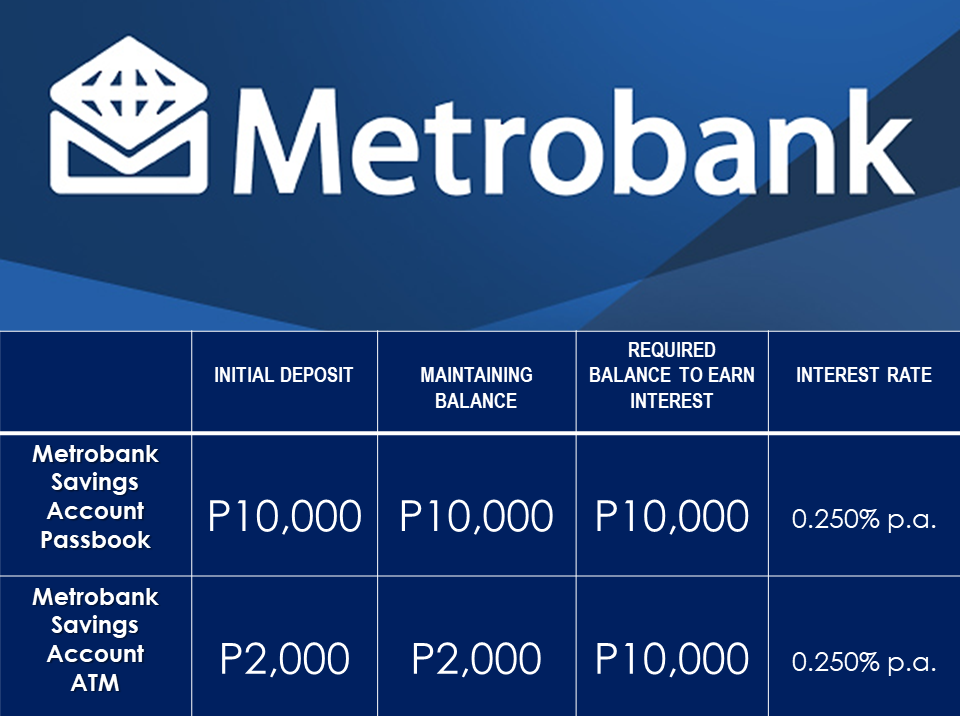 Metrobank

| | INITIAL DEPOSIT | MAINTAINING BALANCE | REQUIRED BALANCE TO EARN INTEREST | INTEREST RATE |
|---|---|---|---|---|
| Metrobank Savings Account Passbook | P10,000 | P10,000 | P10,000 | 0.250% p.a. |
| Metrobank Savings Account ATM | P2,000 | P2,000 | P10,000 | 0.250% p.a. |